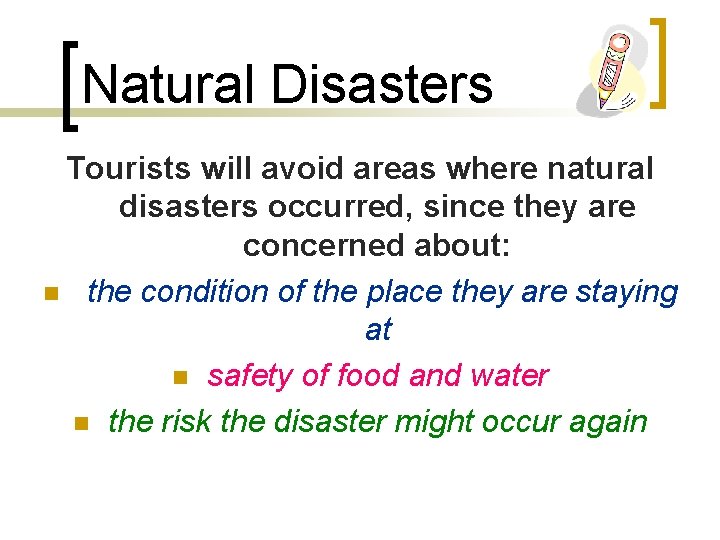 Natural Disasters

Tourists will avoid areas where natural disasters occurred, since they are concerned about:

- the condition of the place they are staying at
- safety of food and water
- the risk the disaster might occur again